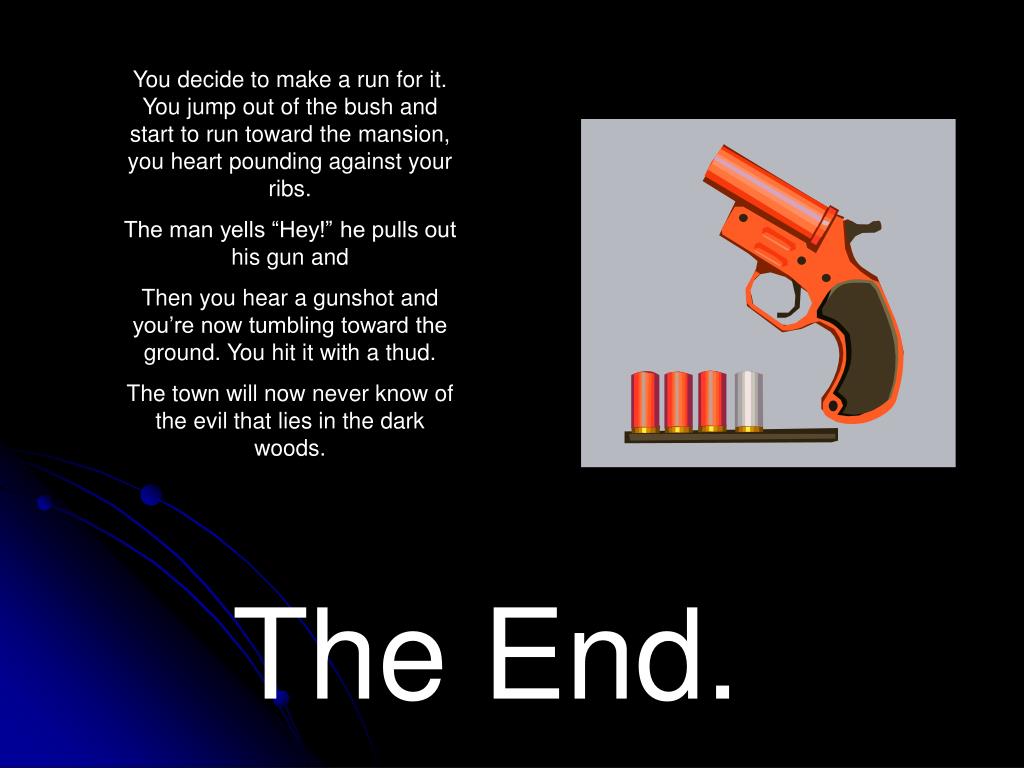 You decide to make a run for it. You jump out of the bush and start to run toward the mansion, you heart pounding against your ribs.

The man yells “Hey!” he pulls out his gun and

Then you hear a gunshot and you’re now tumbling toward the ground. You hit it with a thud.

The town will now never know of the evil that lies in the dark woods.

The End.